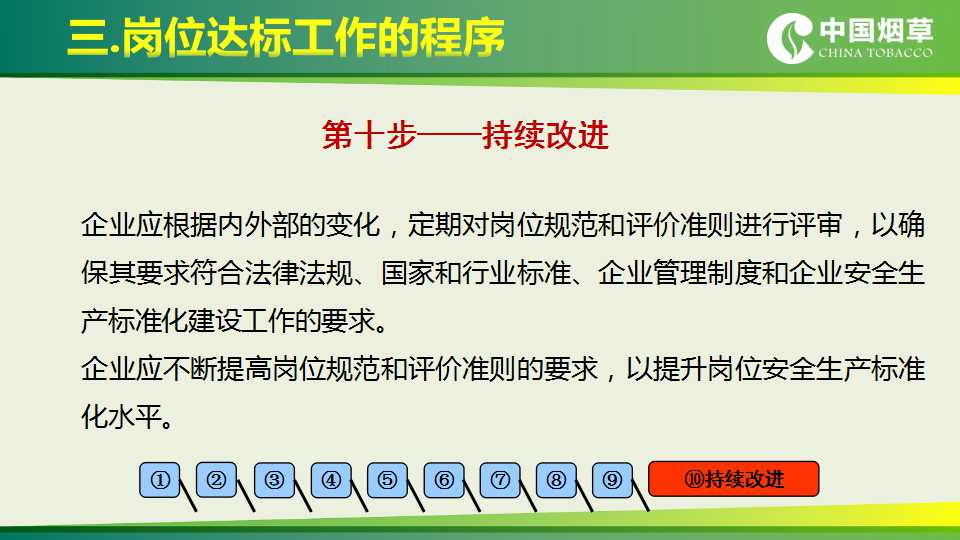 三.岗位达标工作的程序

中国烟草
CHINA TOBACCO

第十步——持续改进

企业应根据内外部的变化，定期对岗位规范和评价准则进行评审，以确保其要求符合法律法规、国家和行业标准、企业管理制度和企业安全生产标准化建设工作的要求。

企业应不断提高岗位规范和评价准则的要求，以提升岗位安全生产标准化水平。

①

②

③

④

⑤

⑥

⑦

⑧

⑨

⑩持续改进